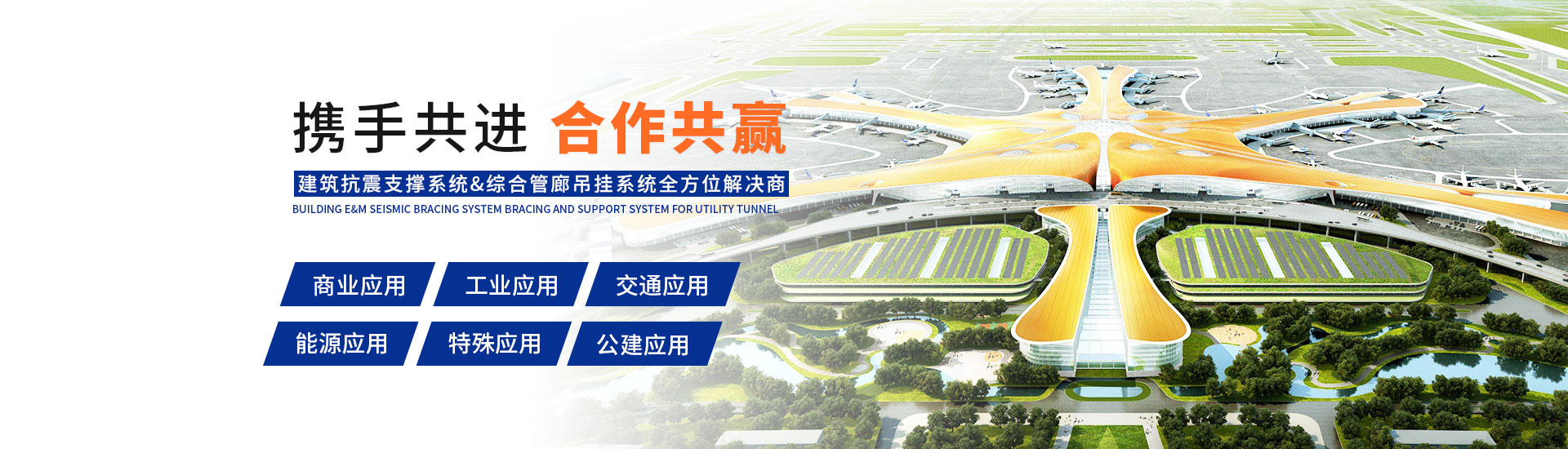 携手共进 合作共赢

建筑抗震支撑系统&综合管廊吊挂系统全方位解决商

BUILDING E&M SEISMIC BRACING SYSTEM BRACING AND SUPPORT SYSTEM FOR UTILITY TUNNEL

商业应用 工业应用 交通应用

能源应用 特殊应用 公建应用